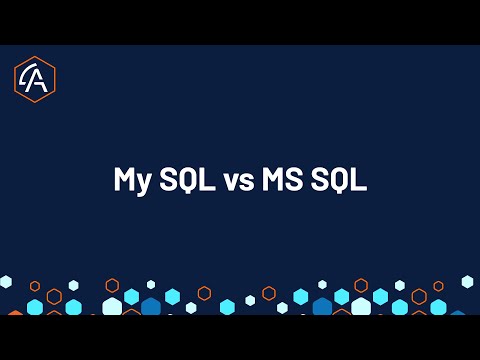 CA

My SQL vs MS SQL